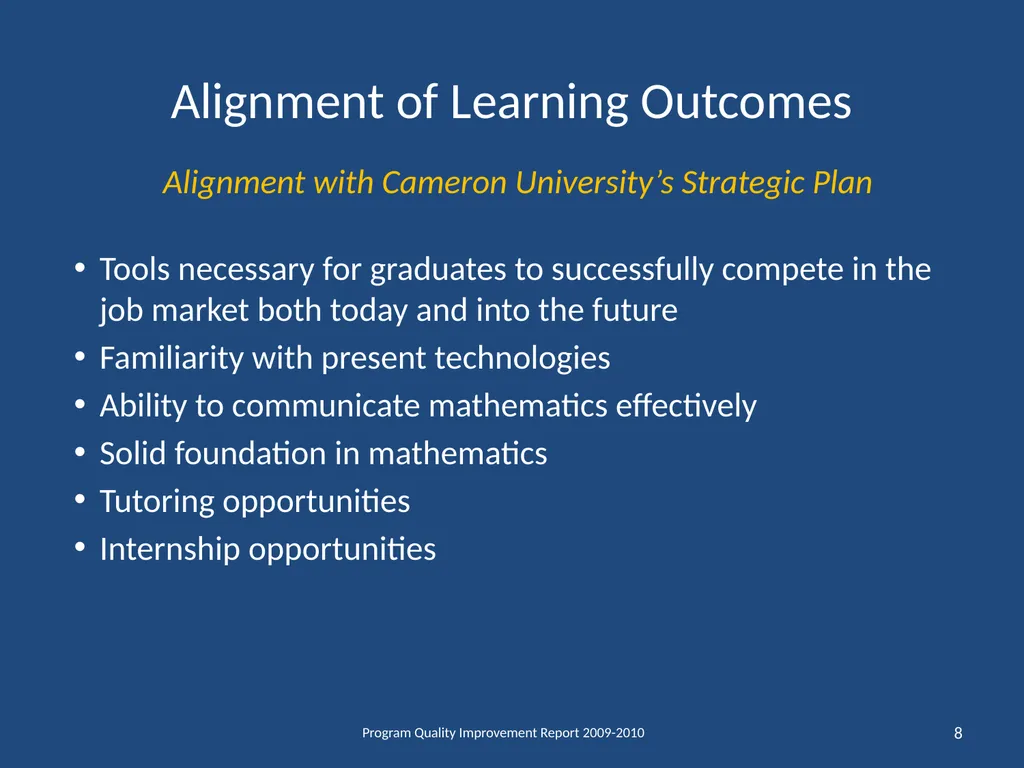 Alignment of Learning Outcomes

Alignment with Cameron University’s Strategic Plan

• Tools necessary for graduates to successfully compete in the job market both today and into the future
• Familiarity with present technologies
• Ability to communicate mathematics effectively
• Solid foundation in mathematics
• Tutoring opportunities
• Internship opportunities

Program Quality Improvement Report 2009-2010

8